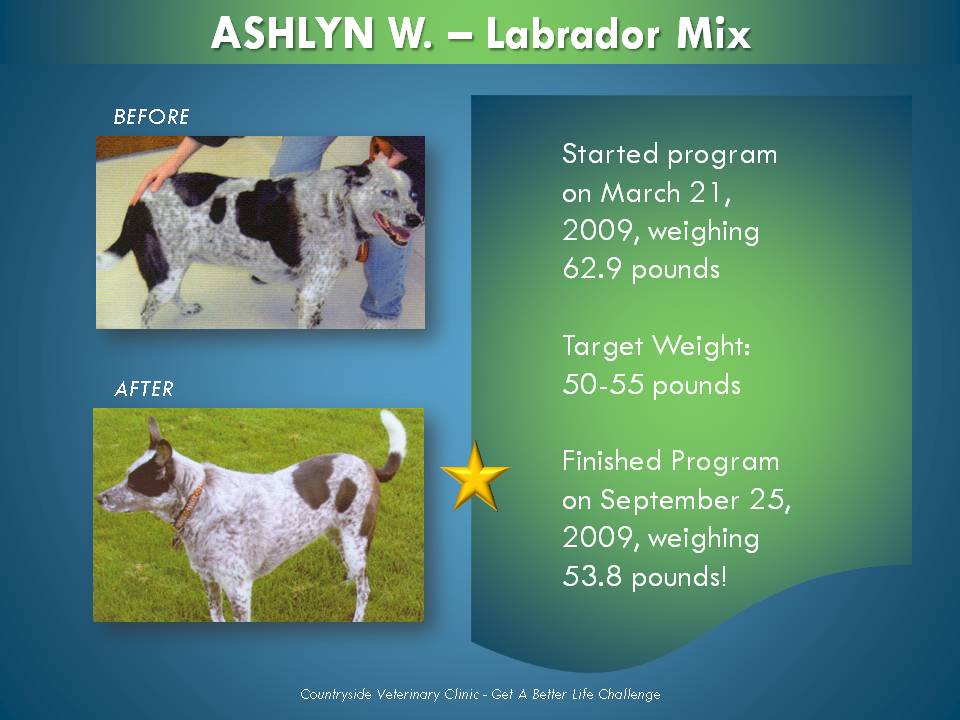 ASHLYN W. – Labrador Mix

BEFORE

AFTER

Started program on March 21, 2009, weighing 62.9 pounds

Target Weight: 50-55 pounds

Finished Program on September 25, 2009, weighing 53.8 pounds!

Countryside Veterinary Clinic - Get A Better Life Challenge